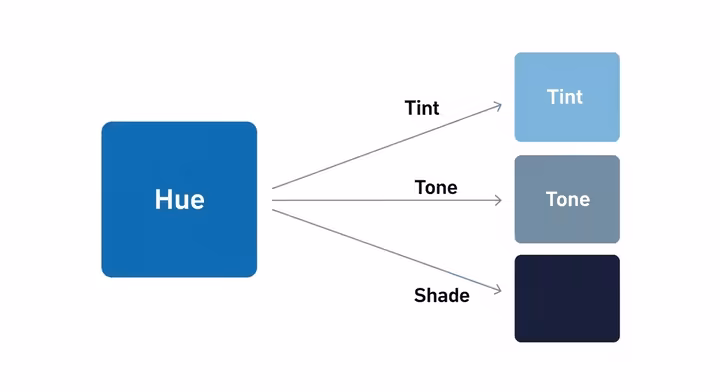 Hue

Tint

Tone

Shade

Tint

Tone